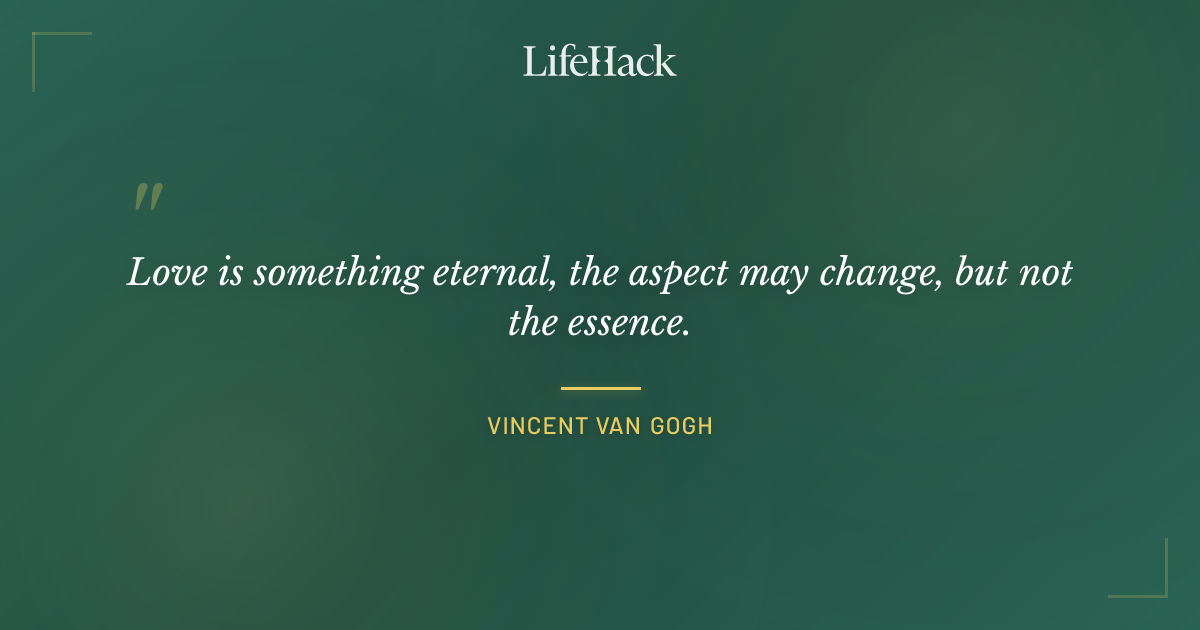 LifeHack

"

Love is something eternal, the aspect may change, but not the essence.

VINCENT VAN GOGH